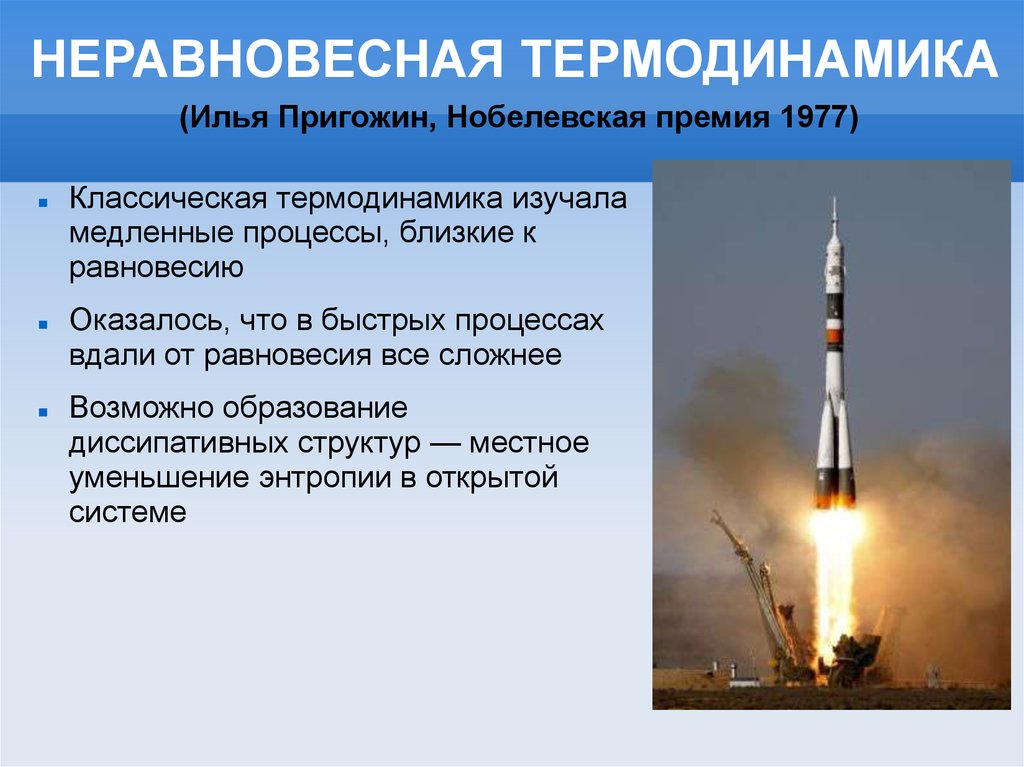 НЕРАВНОВЕСНАЯ ТЕРМОДИНАМИКА

(Илья Пригожин, Нобелевская премия 1977)

Классическая термодинамика изучала медленные процессы, близкие к равновесию

Оказалось, что в быстрых процессах вдали от равновесия все сложнее

Возможно образование диссипативных структур — местное уменьшение энтропии в открытой системе